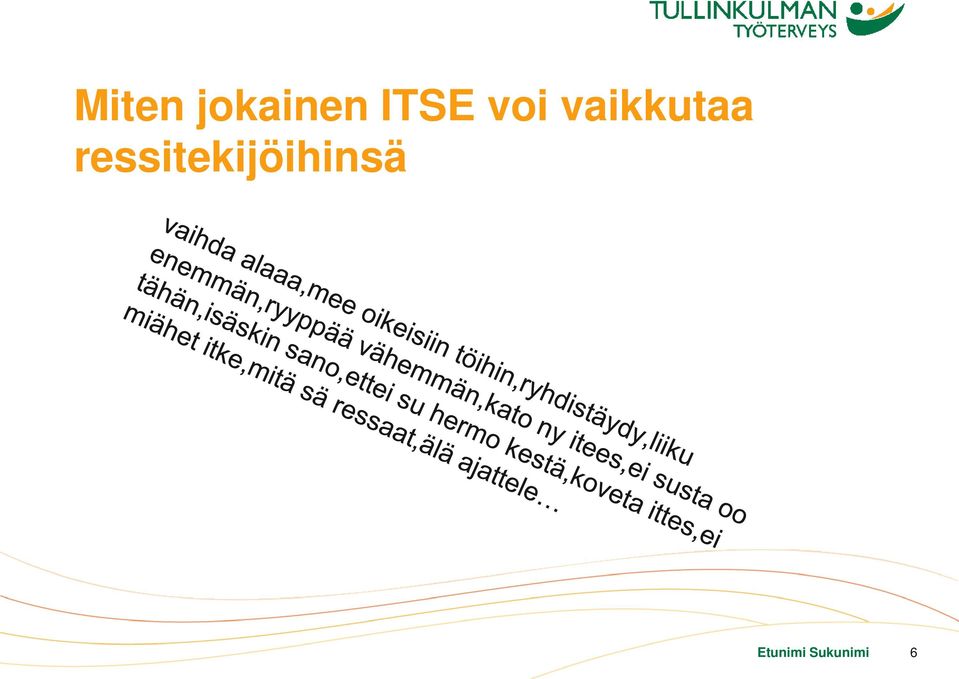 TULLINKULMAN TYÖTERVEYS

Miten jokainen ITSE voi vaikkutaa ressitekijöihinsä

vaihda alaaa,mee oikeisiin töihin,ryhdistäydy,liiku enemmän,ryyppää vähemmän,kato ny itees,ei susta oo tähän,isäskin sano,ettei su hermo kestä,koveta ittes,ei miähet itke,mitä sä ressaat,älä ajattele…

Etunimi Sukunimi 6